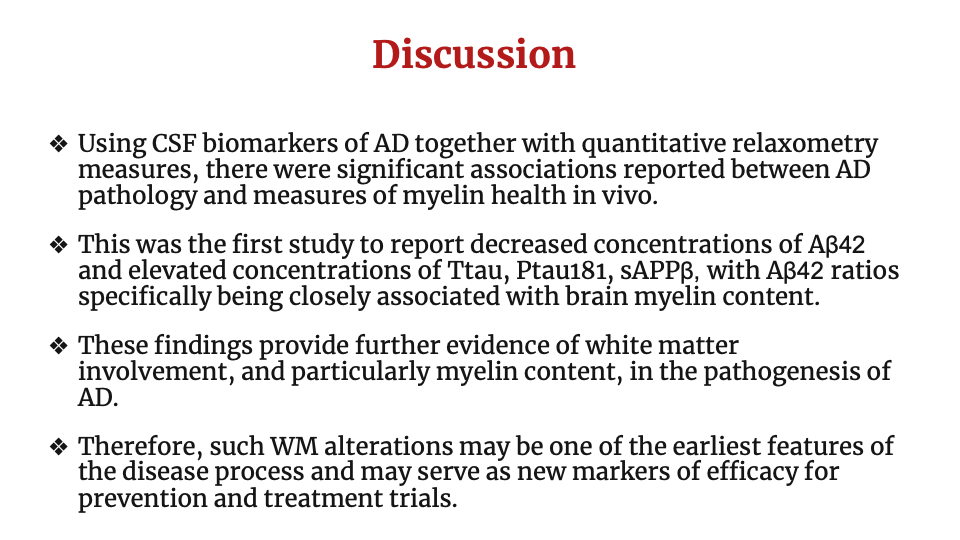 Discussion

❖ Using CSF biomarkers of AD together with quantitative relaxometry measures, there were significant associations reported between AD pathology and measures of myelin health in vivo.

❖ This was the first study to report decreased concentrations of Aβ42 and elevated concentrations of Ttau, Ptau181, sAPPβ, with Aβ42 ratios specifically being closely associated with brain myelin content.

❖ These findings provide further evidence of white matter involvement, and particularly myelin content, in the pathogenesis of AD.

❖ Therefore, such WM alterations may be one of the earliest features of the disease process and may serve as new markers of efficacy for prevention and treatment trials.